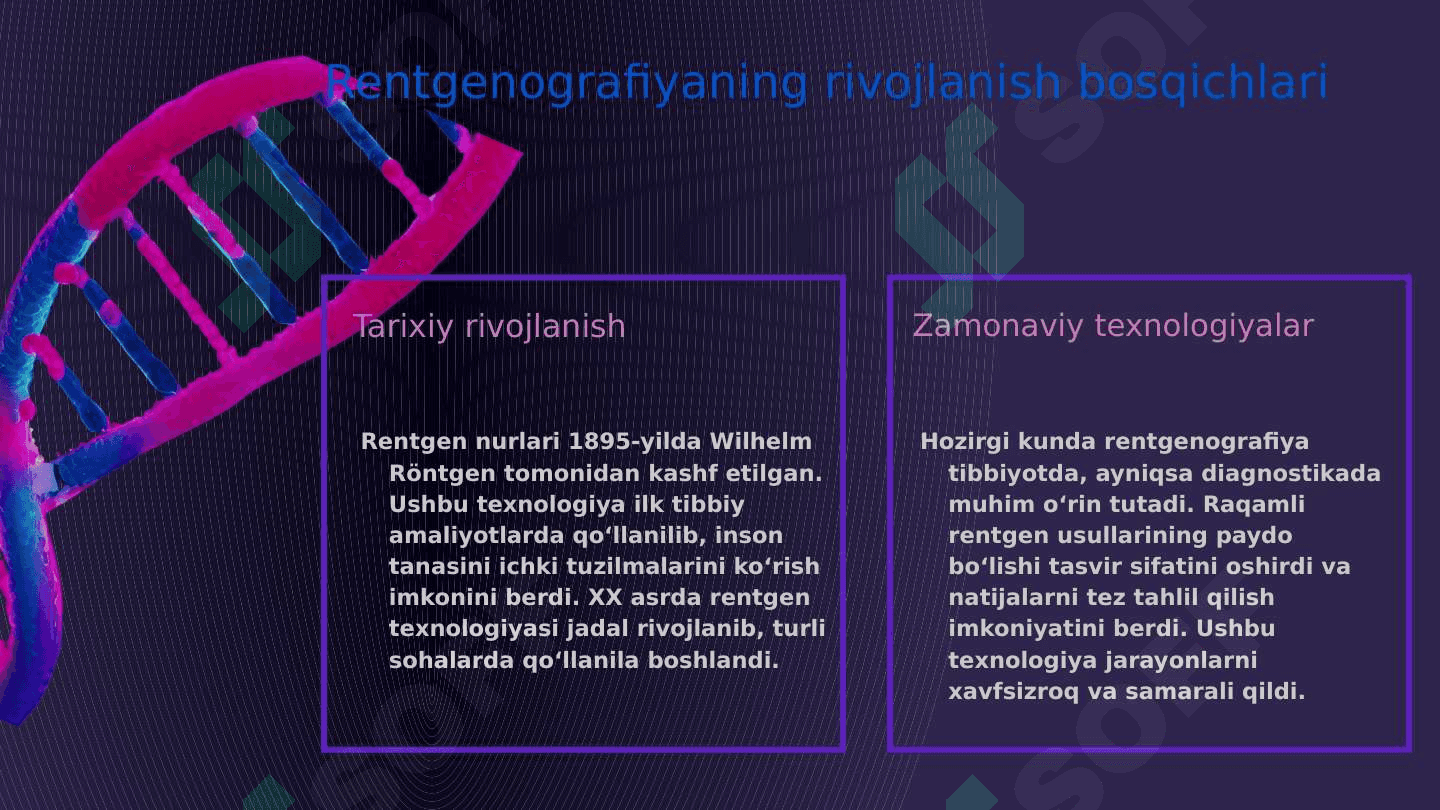 Rentgenografiyaning rivojlanish bosqichlari

Tarixiy rivojlanish

Rentgen nurlari 1895-yilda Wilhelm Röntgen tomonidan kashf etilgan. Ushbu texnologiya ilk tibbiy amaliyotlarda qoʻllanilib, inson tanasini ichki tuzilmalarini koʻrish imkonini berdi. XX asrda rentgen texnologiyasi jadal rivojlanib, turli sohalarda qoʻllanila boshlandi.

Zamonaviy texnologiyalar

Hozirgi kunda rentgenografiya tibbiyotda, ayniqsa diagnostikada muhim oʻrin tutadi. Raqamli rentgen usullarining paydo boʻlishi tasvir sifatini oshirdi va natijalarni tez tahlil qilish imkoniyatini berdi. Ushbu texnologiya jarayonlarni xavfsizroq va samarali qildi.